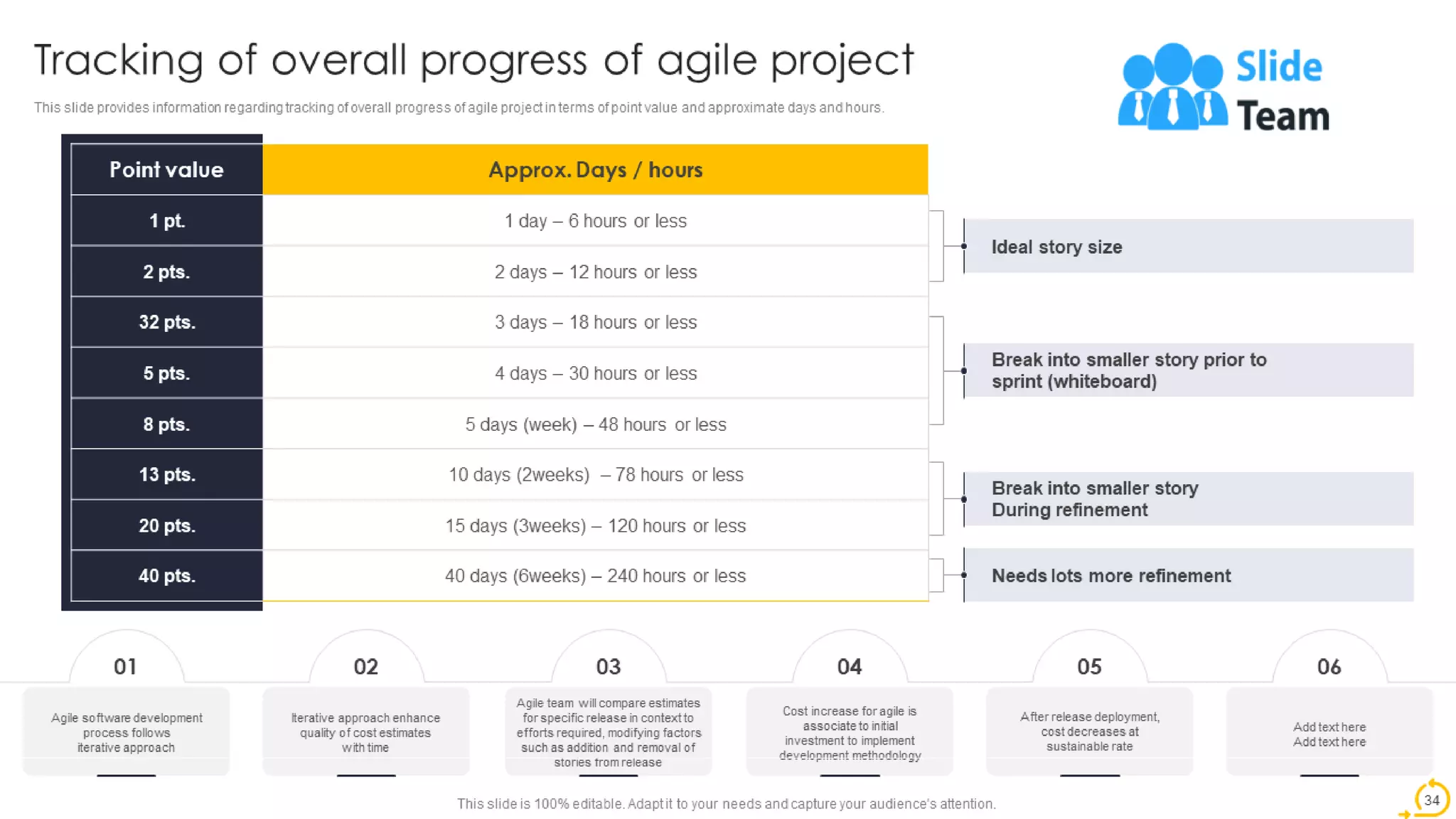 Tracking of overall progress of agile project

This slide provides information regarding tracking of overall progress of agile project in terms of point value and approximate days and hours.

Slide Team

| Point value | Approx. Days / hours |
|---|---|
| 1 pt. | 1 day – 6 hours or less |
| 2 pts. | 2 days – 12 hours or less |
| 32 pts. | 3 days – 18 hours or less |
| 5 pts. | 4 days – 30 hours or less |
| 8 pts. | 5 days (week) – 48 hours or less |
| 13 pts. | 10 days (2weeks) – 78 hours or less |
| 20 pts. | 15 days (3weeks) – 120 hours or less |
| 40 pts. | 40 days (6weeks) – 240 hours or less |

Ideal story size

Break into smaller story prior to sprint (whiteboard)

Break into smaller story During refinement

Needs lots more refinement

01
Agile software development process follows iterative approach

02
Iterative approach enhance quality of cost estimates with time

03
Agile team will compare estimates for specific release in context to efforts required, modifying factors such as addition and removal of stories from release

04
Cost increase for agile is associate to initial investment to implement development methodology

05
After release deployment, cost decreases at sustainable rate

06
Add text here
Add text here

This slide is 100% editable. Adapt it to your needs and capture your audience's attention.

34